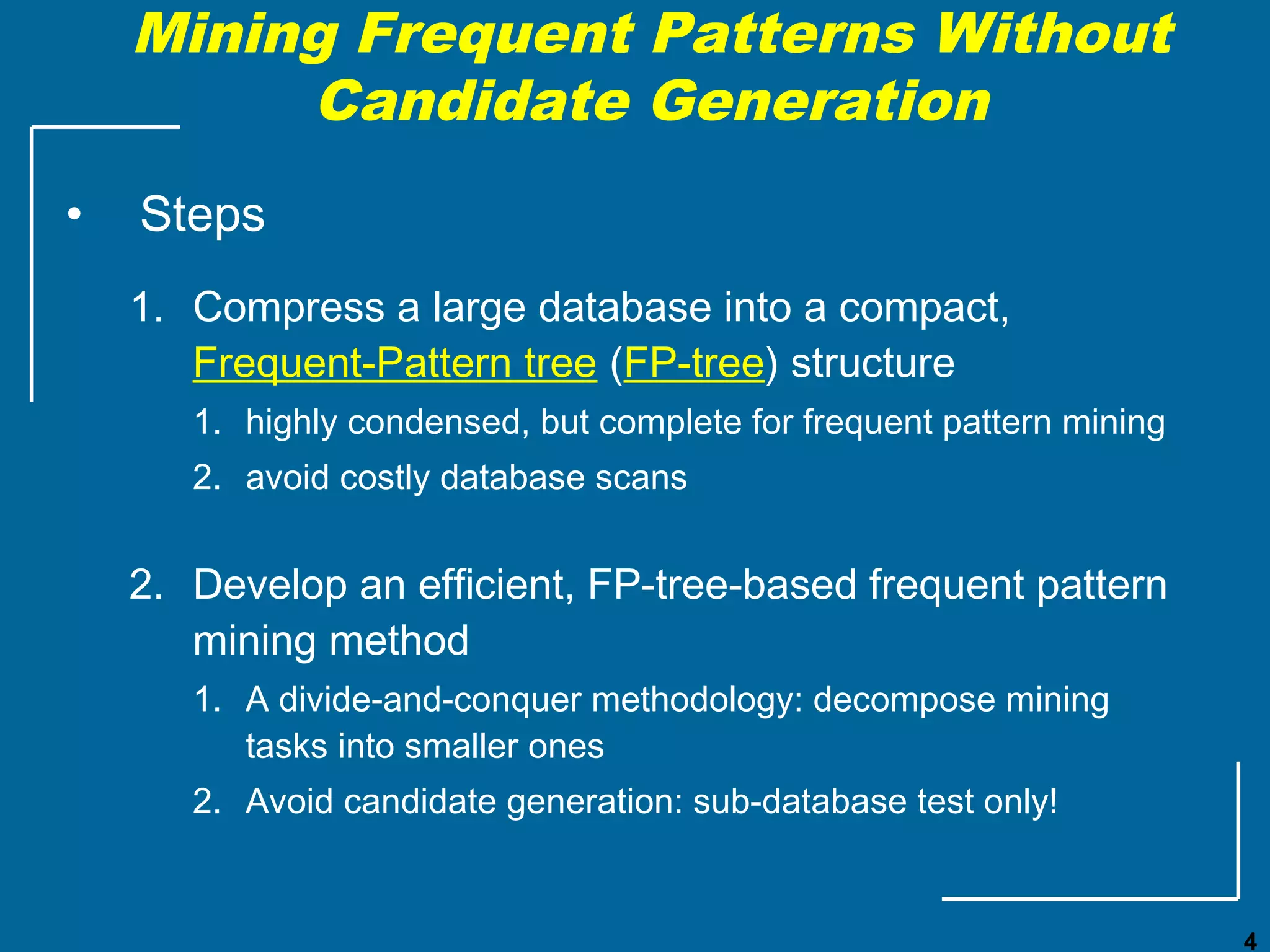 Mining Frequent Patterns Without Candidate Generation

• Steps

1. Compress a large database into a compact, Frequent-Pattern tree (FP-tree) structure

1. highly condensed, but complete for frequent pattern mining

2. avoid costly database scans

2. Develop an efficient, FP-tree-based frequent pattern mining method

1. A divide-and-conquer methodology: decompose mining tasks into smaller ones

2. Avoid candidate generation: sub-database test only!

4